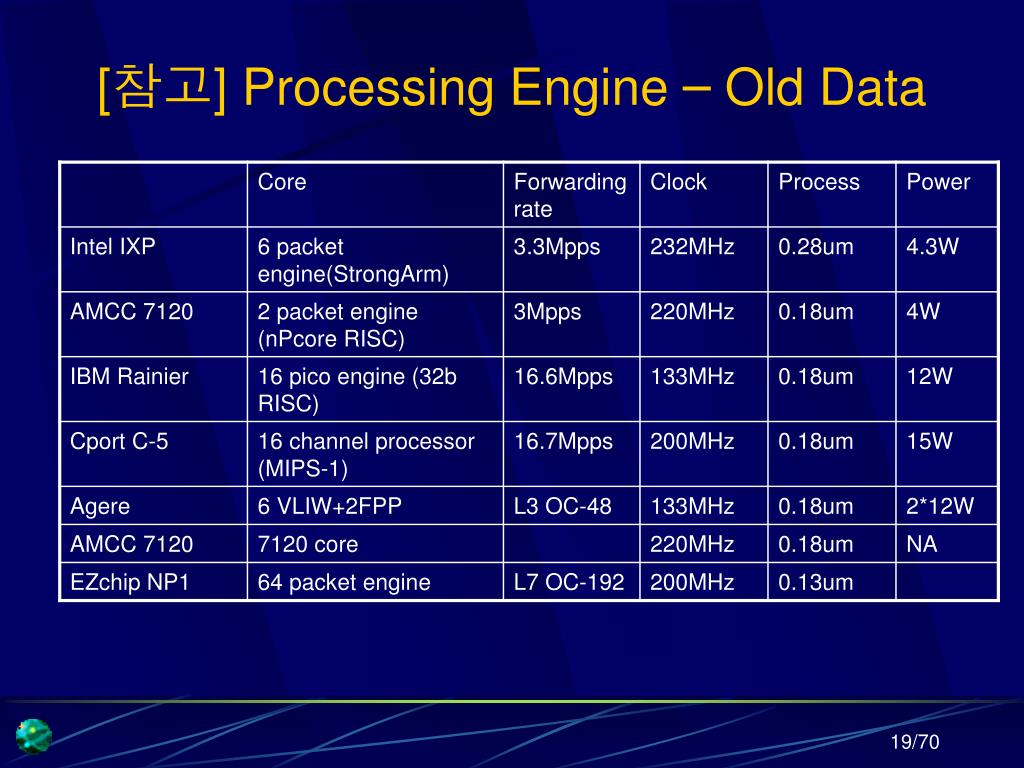 [참고] Processing Engine – Old Data

| | Core | Forwarding rate | Clock | Process | Power |
|---|---|---|---|---|---|
| Intel IXP | 6 packet engine(StrongArm) | 3.3Mpps | 232MHz | 0.28um | 4.3W |
| AMCC 7120 | 2 packet engine (nPcore RISC) | 3Mpps | 220MHz | 0.18um | 4W |
| IBM Rainier | 16 pico engine (32b RISC) | 16.6Mpps | 133MHz | 0.18um | 12W |
| Cport C-5 | 16 channel processor (MIPS-1) | 16.7Mpps | 200MHz | 0.18um | 15W |
| Agere | 6 VLIW+2FPP | L3 OC-48 | 133MHz | 0.18um | 2*12W |
| AMCC 7120 | 7120 core | | 220MHz | 0.18um | NA |
| EZchip NP1 | 64 packet engine | L7 OC-192 | 200MHz | 0.13um | |

19/70